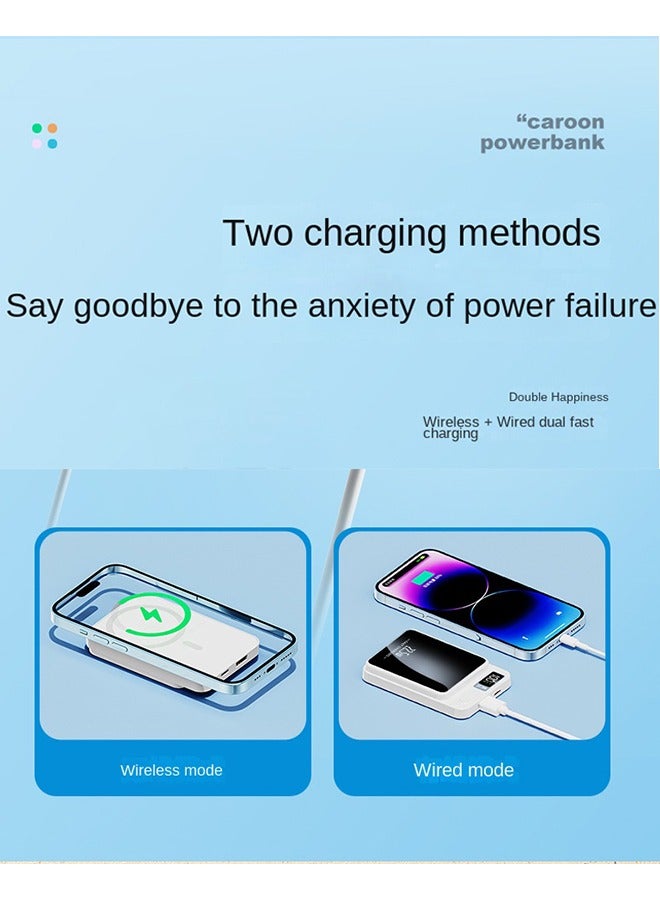 “caroon powerbank

Two charging methods

Say goodbye to the anxiety of power failure

Double Happiness

Wireless + Wired dual fast charging

Wireless mode

Wired mode